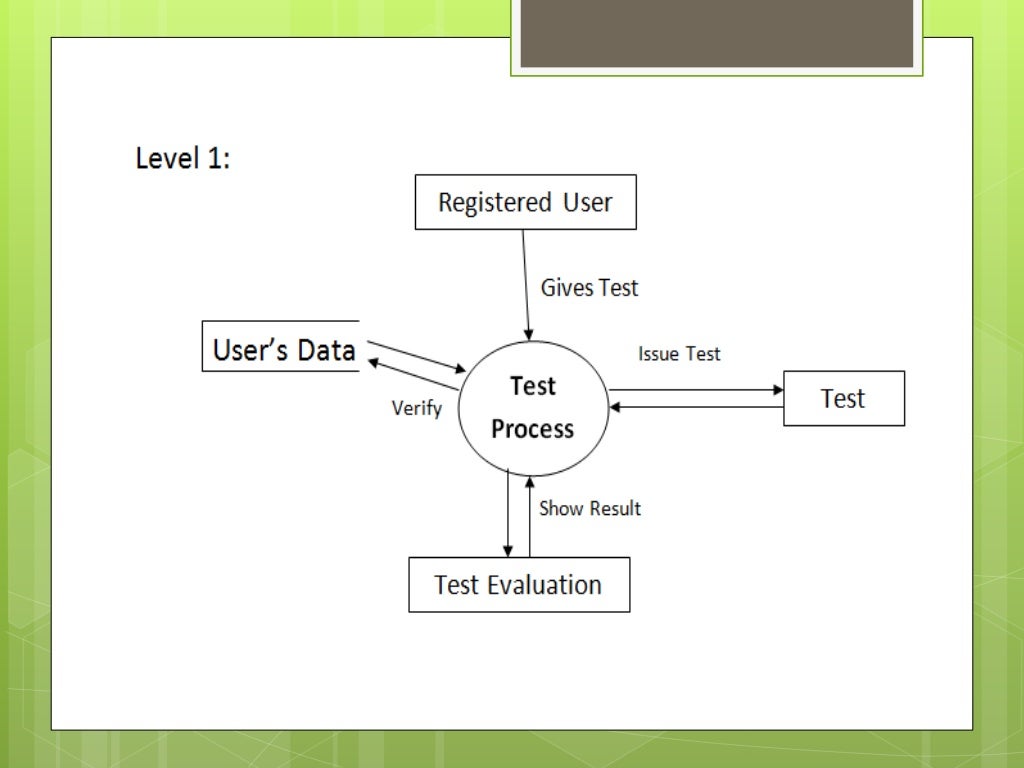 Level 1:

Registered User

Gives Test

User's Data

Verify

Test Process

Issue Test

Test

Show Result

Test Evaluation